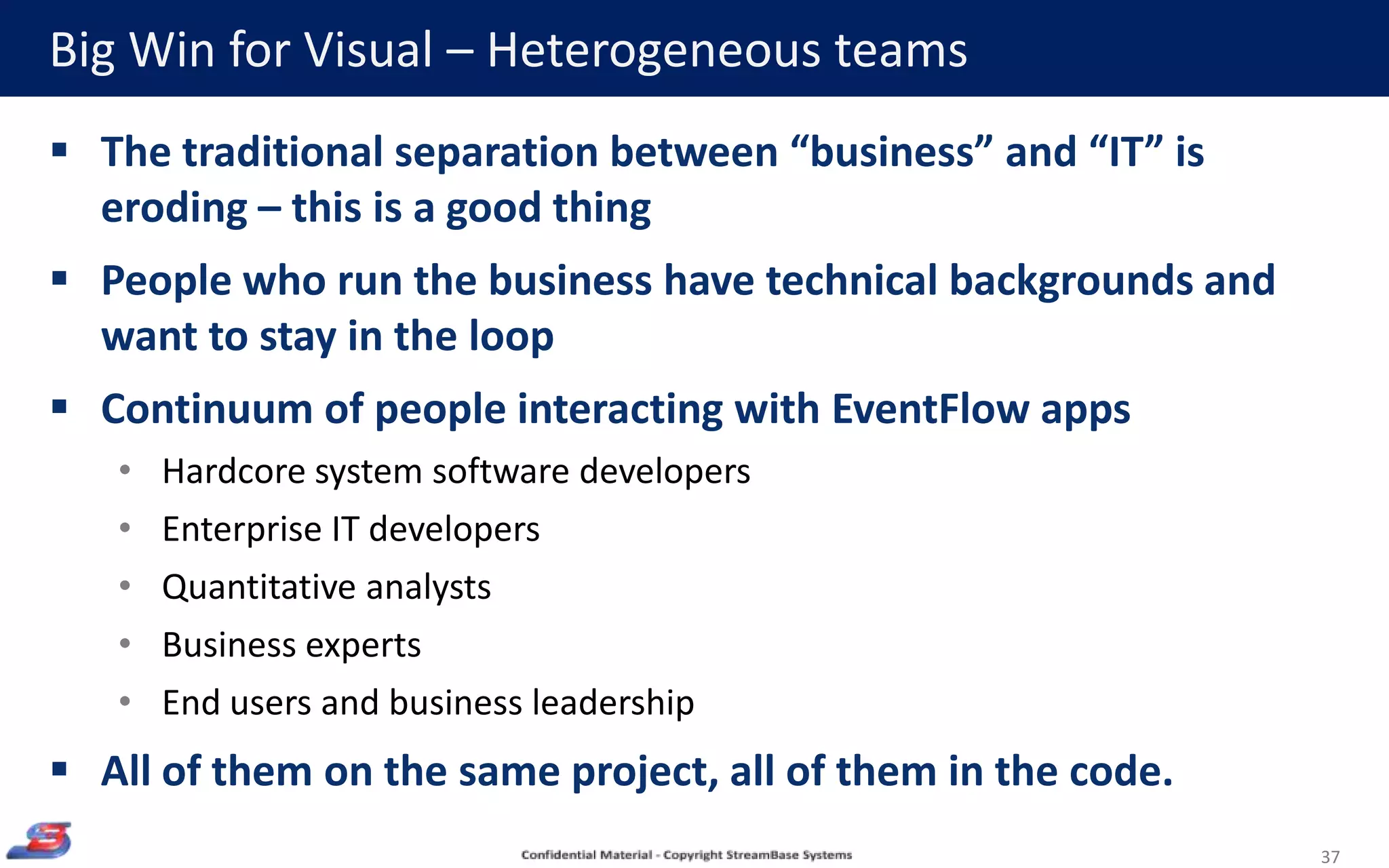 Big Win for Visual – Heterogeneous teams

▪ The traditional separation between “business” and “IT” is eroding – this is a good thing

▪ People who run the business have technical backgrounds and want to stay in the loop

▪ Continuum of people interacting with EventFlow apps

• Hardcore system software developers

• Enterprise IT developers

• Quantitative analysts

• Business experts

• End users and business leadership

▪ All of them on the same project, all of them in the code.

Confidential Material - Copyright StreamBase Systems

37